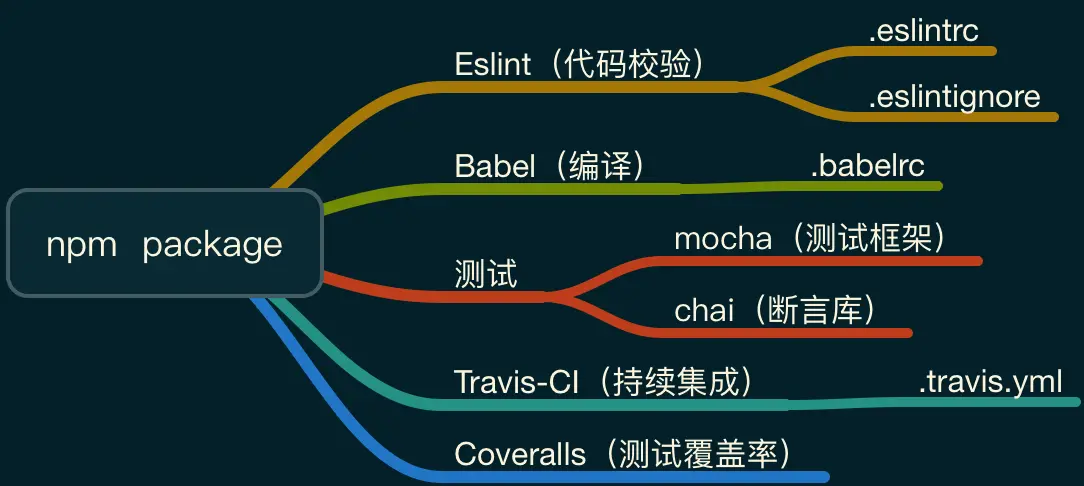 npm package

Eslint（代码校验）

.eslintrc

.eslintignore

Babel（编译）

.babelrc

测试

mocha（测试框架）

chai（断言库）

Travis-CI（持续集成）

.travis.yml

Coveralls（测试覆盖率）